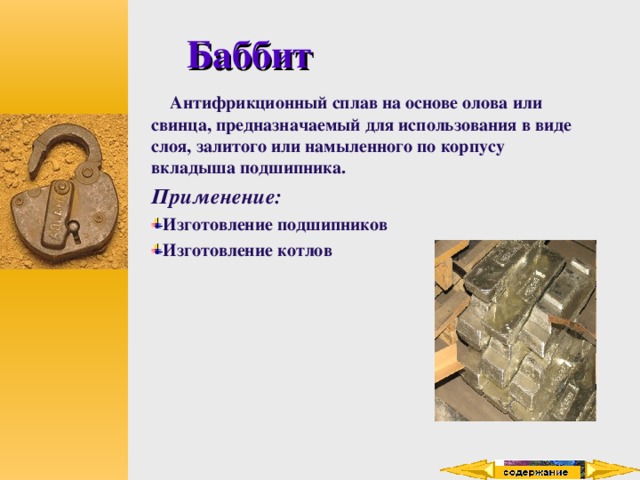 Баббит

Антифрикционный сплав на основе олова или свинца, предназначаемый для использования в виде слоя, залитого или намыленного по корпусу вкладыша подшипника.

Применение:

Изготовление подшипников

Изготовление котлов

содержание